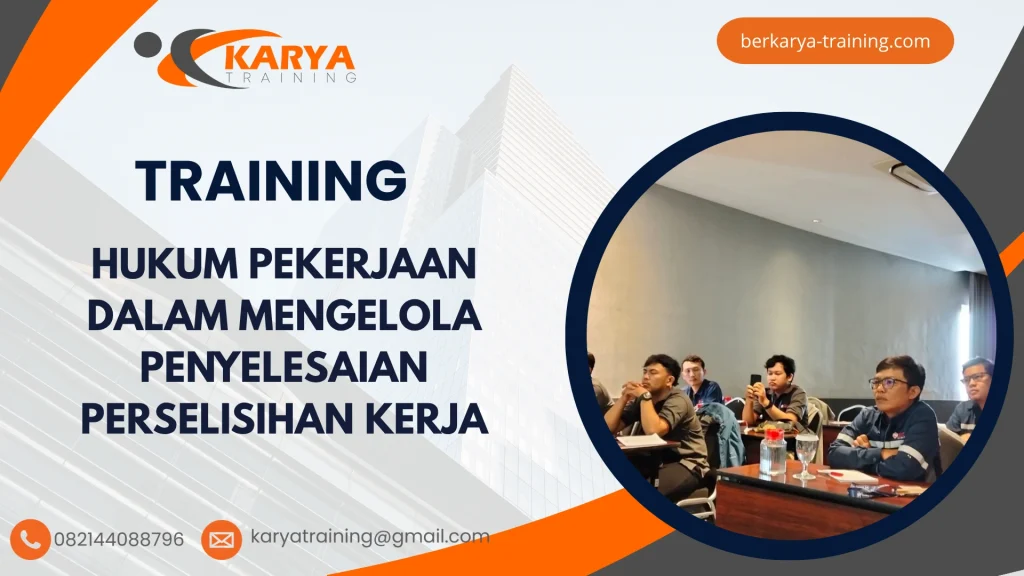 KARYA
TRAINING

berkarya-training.com

TRAINING

HUKUM PEKERJAAN DALAM MENGELOLA PENYELESAIAN PERSELISIHAN KERJA

082144088796

karyatraining@gmail.com